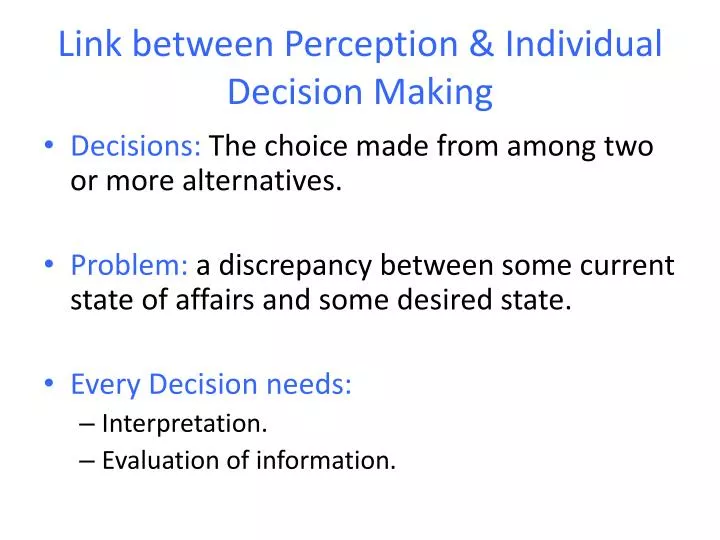 Link between Perception & Individual Decision Making

• Decisions: The choice made from among two or more alternatives.

• Problem: a discrepancy between some current state of affairs and some desired state.

• Every Decision needs:
– Interpretation.
– Evaluation of information.